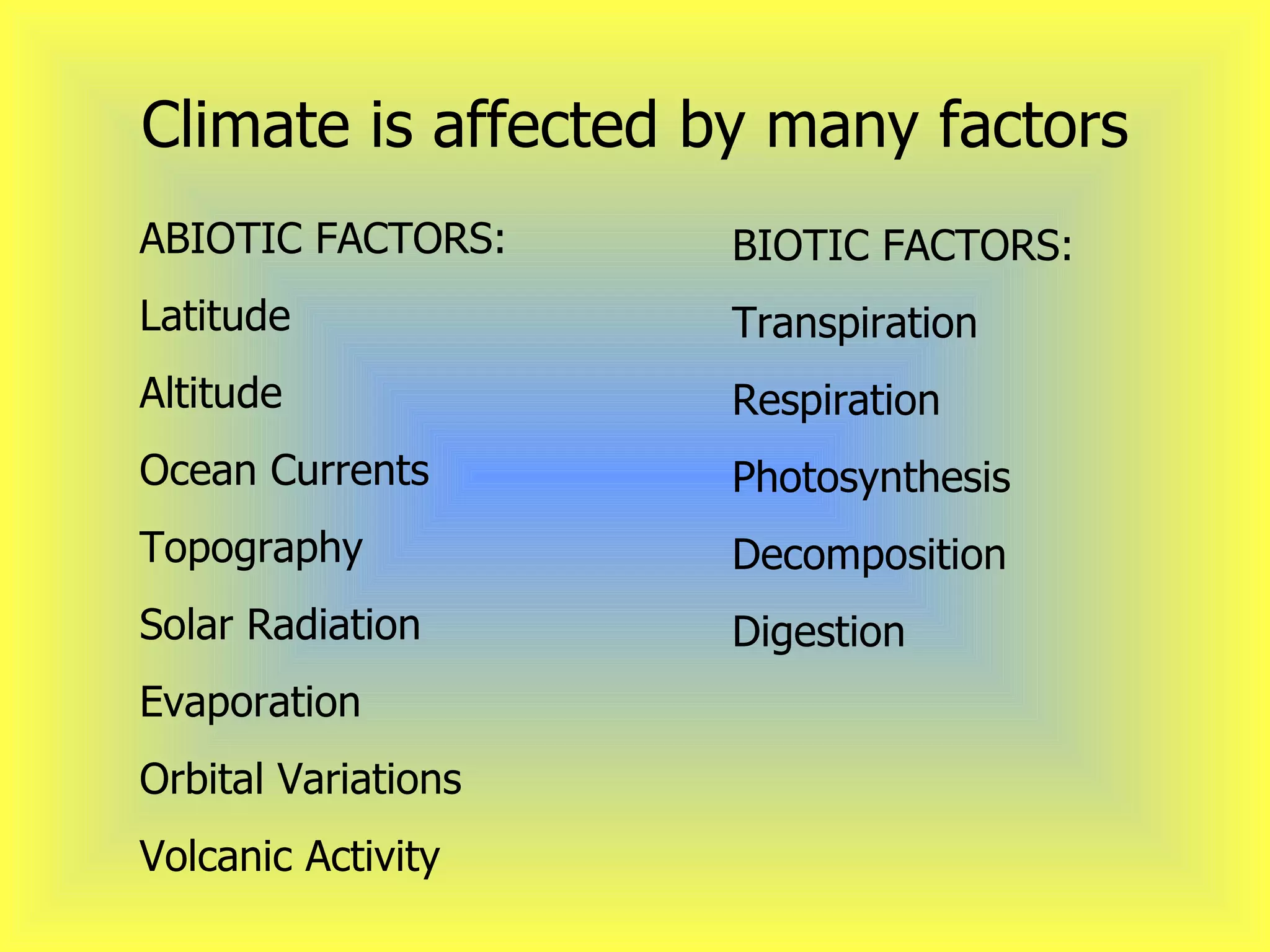 Climate is affected by many factors

ABIOTIC FACTORS:

Latitude

Altitude

Ocean Currents

Topography

Solar Radiation

Evaporation

Orbital Variations

Volcanic Activity

BIOTIC FACTORS:

Transpiration

Respiration

Photosynthesis

Decomposition

Digestion